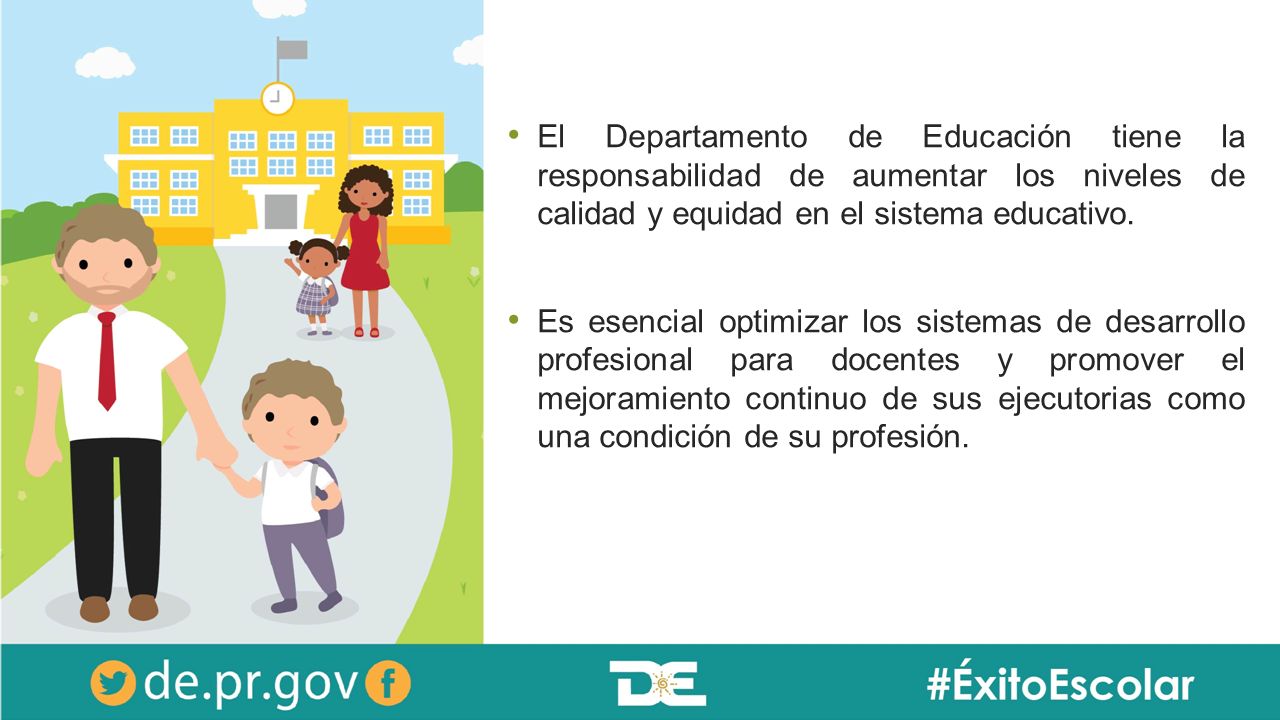 • El Departamento de Educación tiene la responsabilidad de aumentar los niveles de calidad y equidad en el sistema educativo.

• Es esencial optimizar los sistemas de desarrollo profesional para docentes y promover el mejoramiento continuo de sus ejecutorias como una condición de su profesión.

de.pr.gov

DE

#ÉxitoEscolar